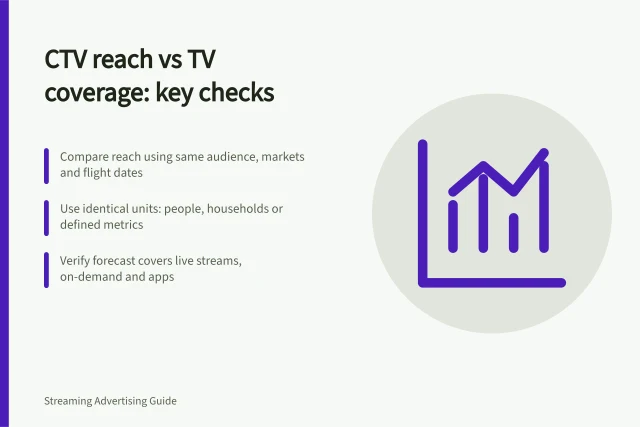 CTV reach vs TV coverage: key checks

Compare reach using same audience, markets and flight dates

Use identical units: people, households or defined metrics

Verify forecast covers live streams, on-demand and apps

Streaming Advertising Guide